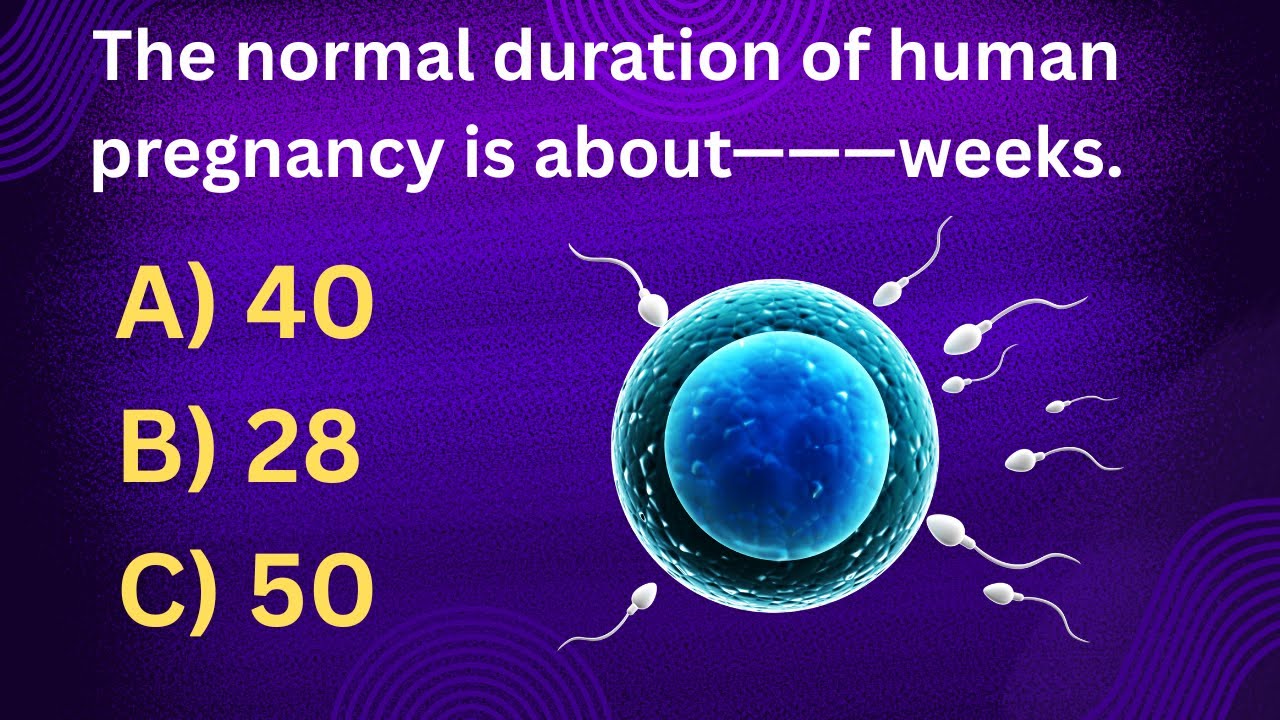 The normal duration of human pregnancy is about———weeks.

A) 40

B) 28

C) 50